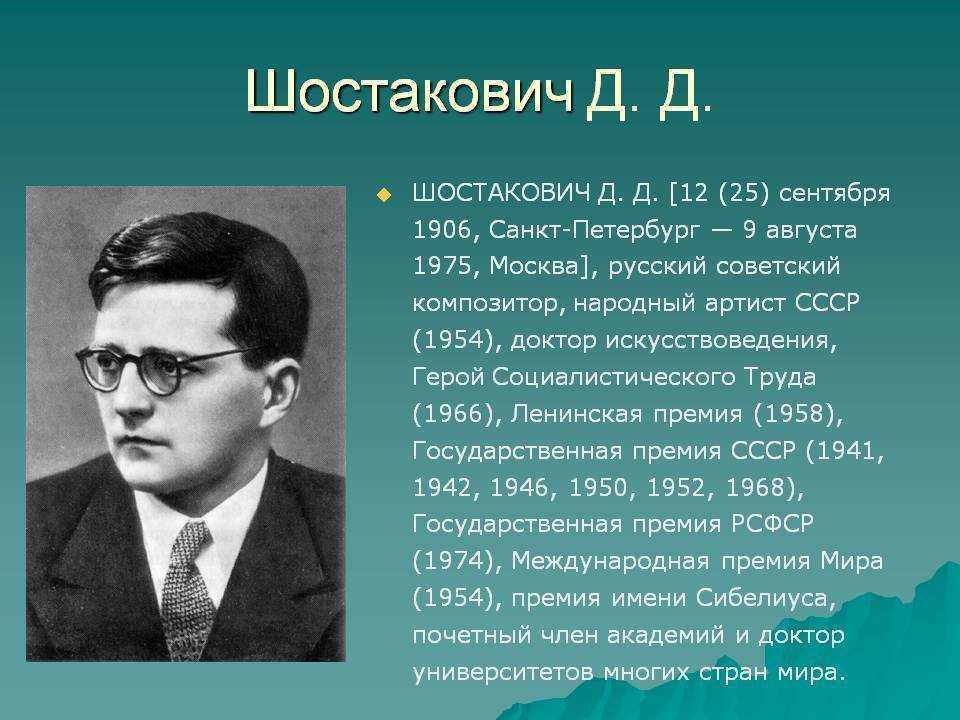 Шостакович Д. Д.

ШОСТАКОВИЧ Д. Д. [12 (25) сентября 1906, Санкт-Петербург — 9 августа 1975, Москва], русский советский композитор, народный артист СССР (1954), доктор искусствоведения, Герой Социалистического Труда (1966), Ленинская премия (1958), Государственная премия СССР (1941, 1942, 1946, 1950, 1952, 1968), Государственная премия РСФСР (1974), Международная премия Мира (1954), премия имени Сибелиуса, почетный член академий и доктор университетов многих стран мира.